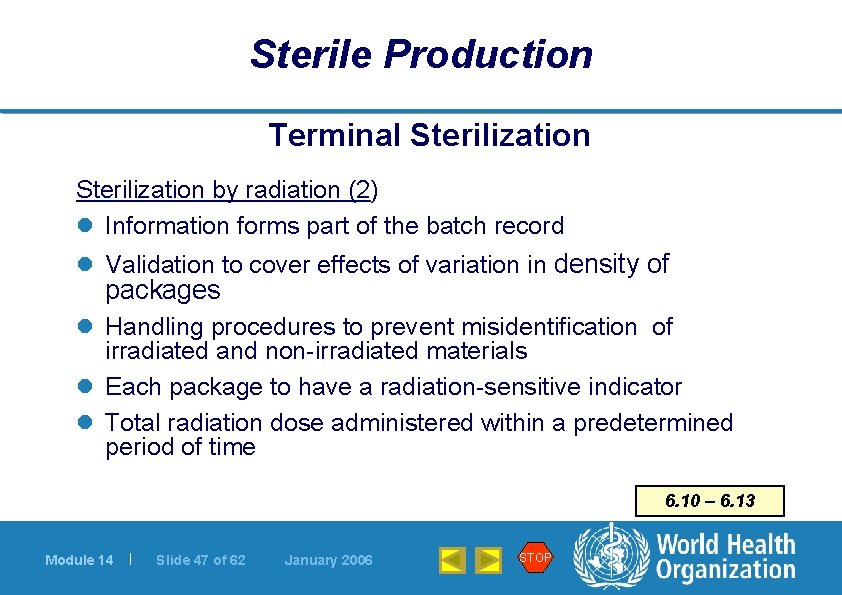 Sterile Production

Terminal Sterilization

Sterilization by radiation (2)

- Information forms part of the batch record
- Validation to cover effects of variation in density of packages
- Handling procedures to prevent misidentification of irradiated and non-irradiated materials
- Each package to have a radiation-sensitive indicator
- Total radiation dose administered within a predetermined period of time

6.10 – 6.13

Module 14 | Slide 47 of 62 January 2006

STOP

World Health Organization